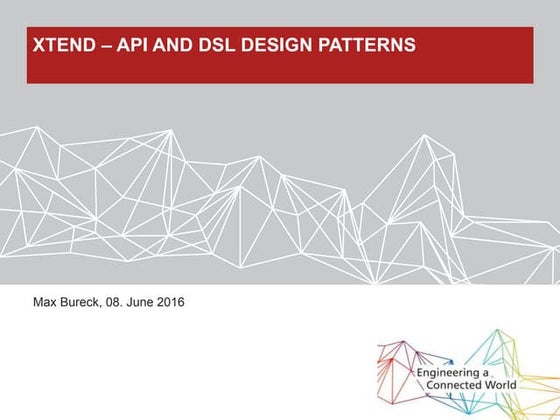 XTEND – API AND DSL DESIGN PATTERNS

Max Bureck, 08. June 2016

Engineering a Connected World